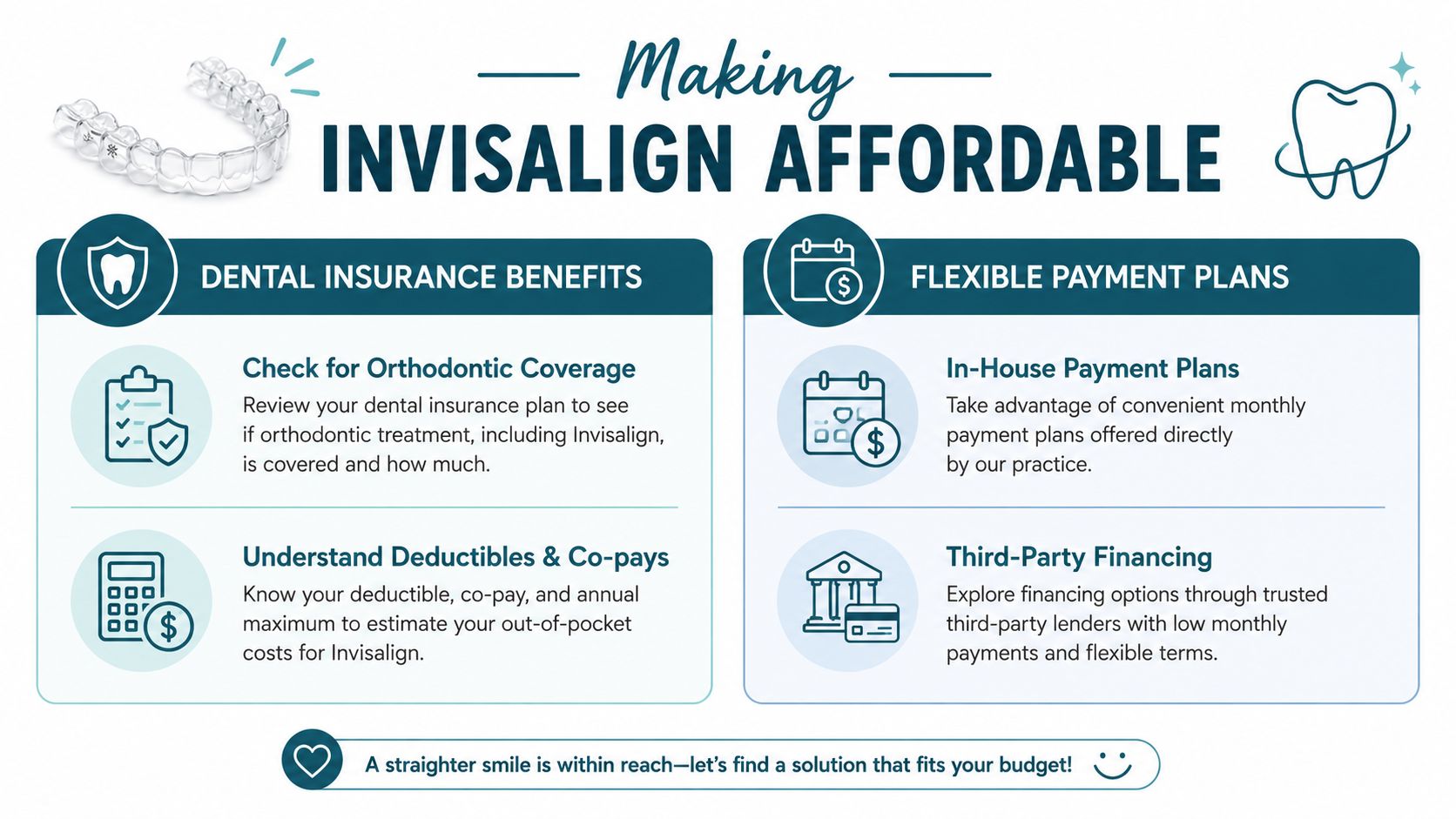 Making
INVISALIGN AFFORDABLE

DENTAL INSURANCE BENEFITS

Check for Orthodontic Coverage
Review your dental insurance plan to see if orthodontic treatment, including Invisalign, is covered and how much.

Understand Deductibles & Co-pays
Know your deductible, co-pay, and annual maximum to estimate your out-of-pocket costs for Invisalign.

FLEXIBLE PAYMENT PLANS

In-House Payment Plans
Take advantage of convenient monthly payment plans offered directly by our practice.

Third-Party Financing
Explore financing options through trusted third-party lenders with low monthly payments and flexible terms.

A straighter smile is within reach—let's find a solution that fits your budget!